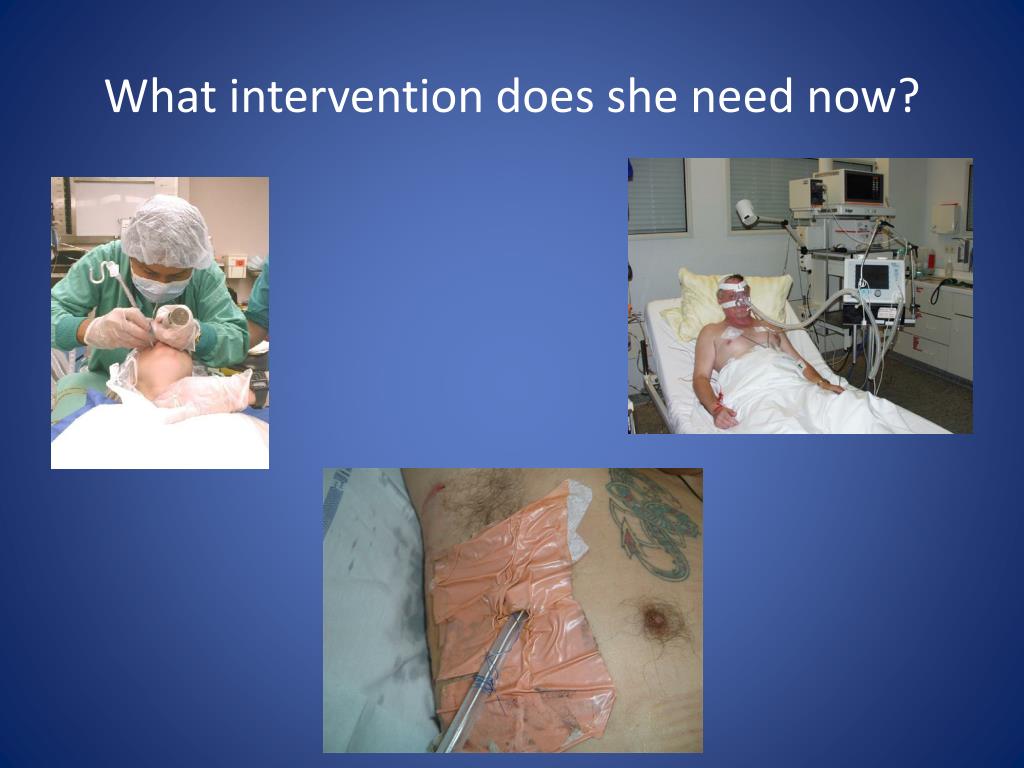 What intervention does she need now?